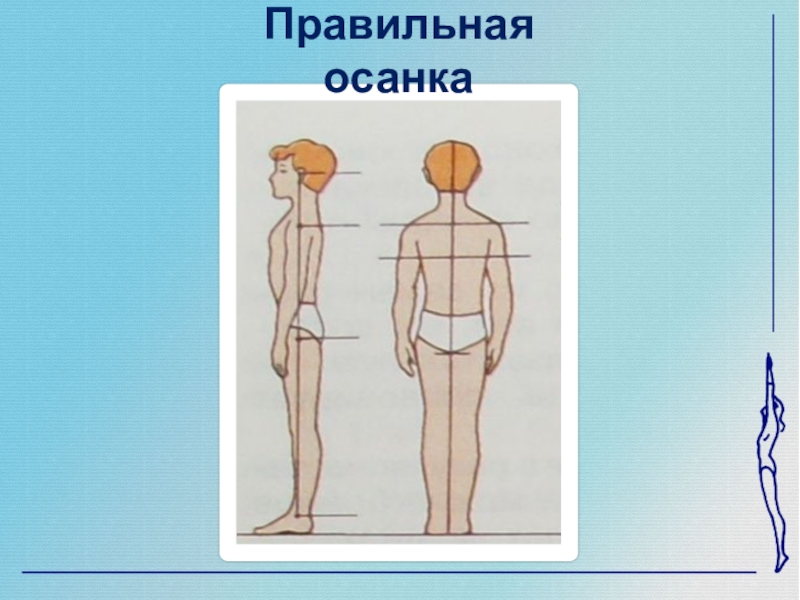 Правильная осанка